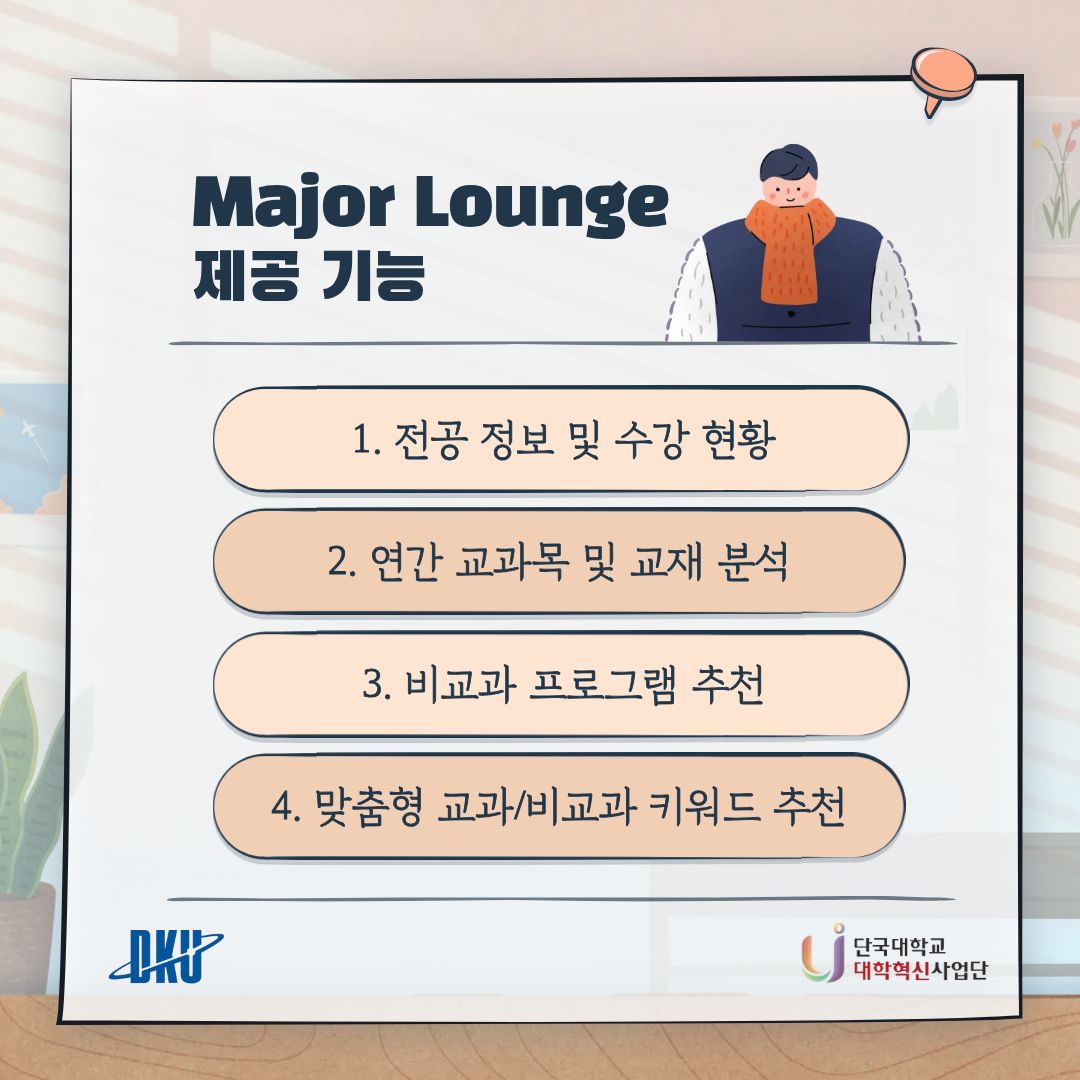 Major Lounge
제공 기능

1. 전공 정보 및 수강 현황

2. 연간 교과목 및 교재 분석

3. 비교과 프로그램 추천

4. 맞춤형 교과/비교과 키워드 추천

DKU

단국대학교
대학혁신사업단